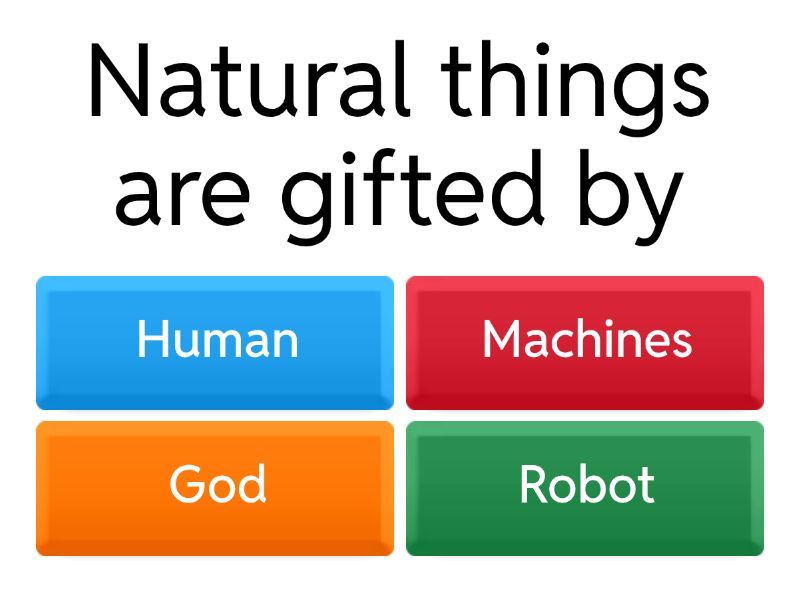 Natural things are gifted by

Human

Machines

God

Robot